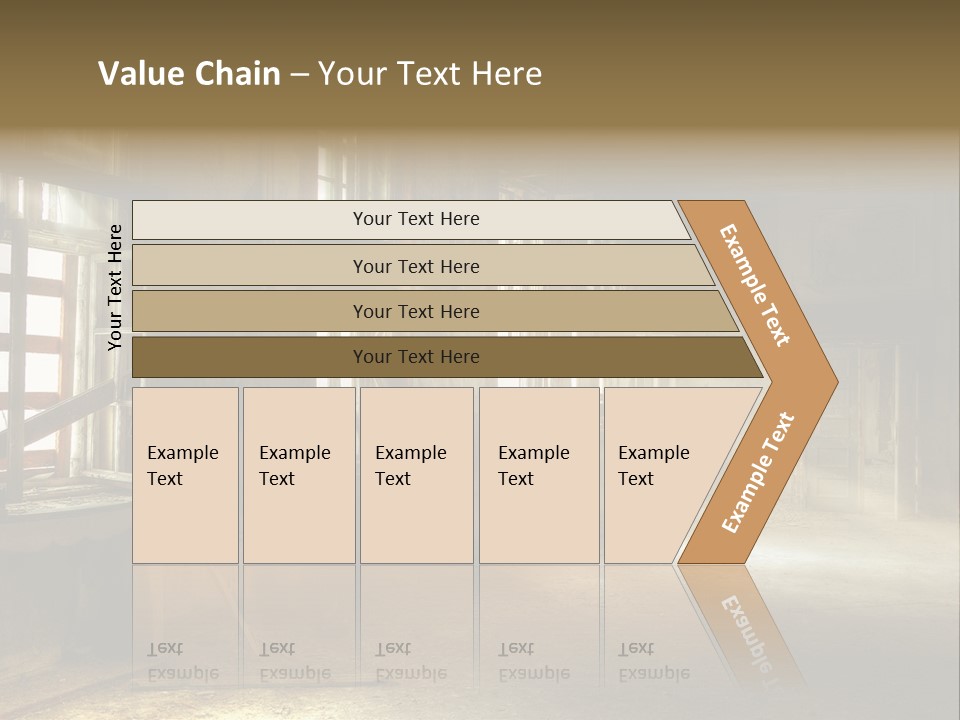 Value Chain – Your Text Here

Your Text Here

Your Text Here

Your Text Here

Your Text Here

Your Text Here

Example Text

Example Text

Example Text

Example Text

Example Text

Example Text

Example Text